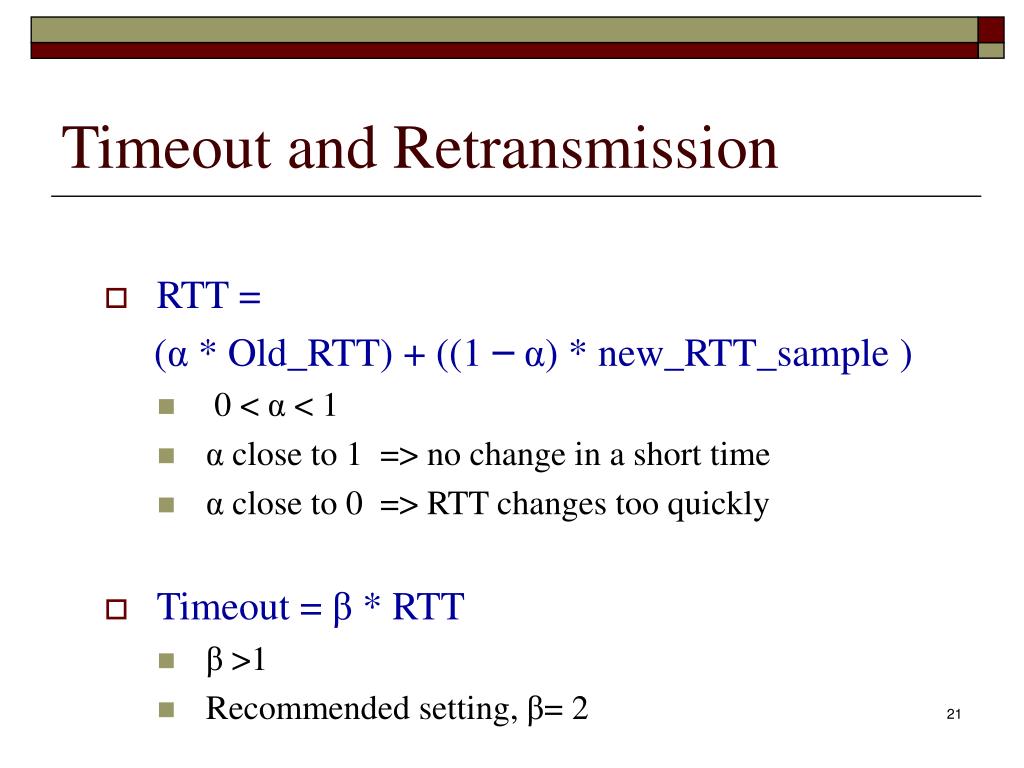 Timeout and Retransmission

RTT = (α * Old_RTT) + ((1 − α) * new_RTT_sample )

0 < α < 1

α close to 1 => no change in a short time

α close to 0 => RTT changes too quickly

Timeout = β * RTT

β >1

Recommended setting, β= 2

21